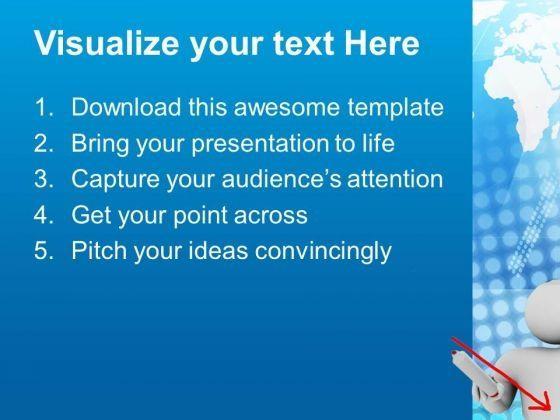 Visualize your text Here

1. Download this awesome template
2. Bring your presentation to life
3. Capture your audience's attention
4. Get your point across
5. Pitch your ideas convincingly